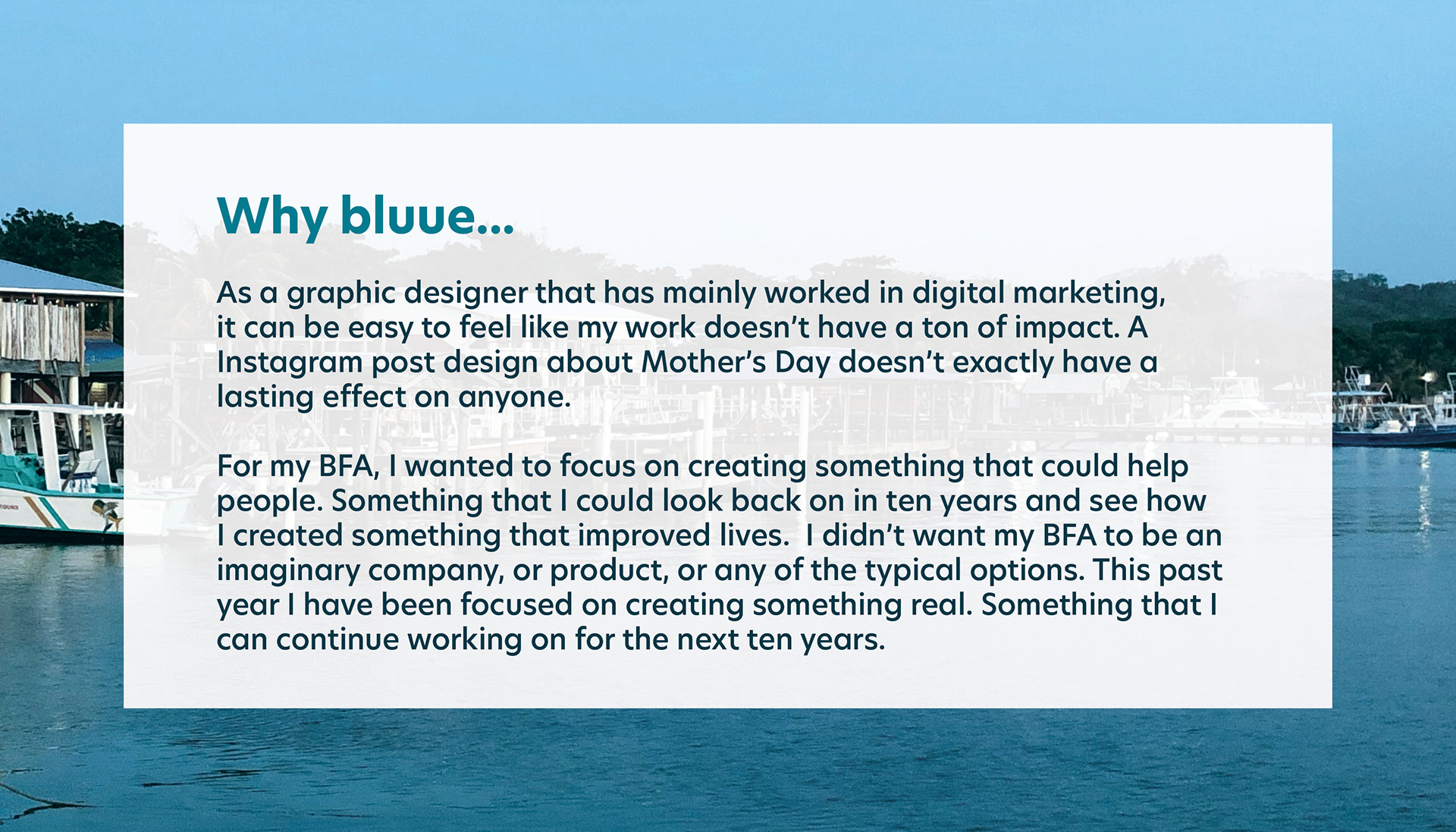 Why bluue...

As a graphic designer that has mainly worked in digital marketing, it can be easy to feel like my work doesn't have a ton of impact. A Instagram post design about Mother's Day doesn't exactly have a lasting effect on anyone.

For my BFA, I wanted to focus on creating something that could help people. Something that I could look back on in ten years and see how I created something that improved lives. I didn't want my BFA to be an imaginary company, or product, or any of the typical options. This past year I have been focused on creating something real. Something that I can continue working on for the next ten years.